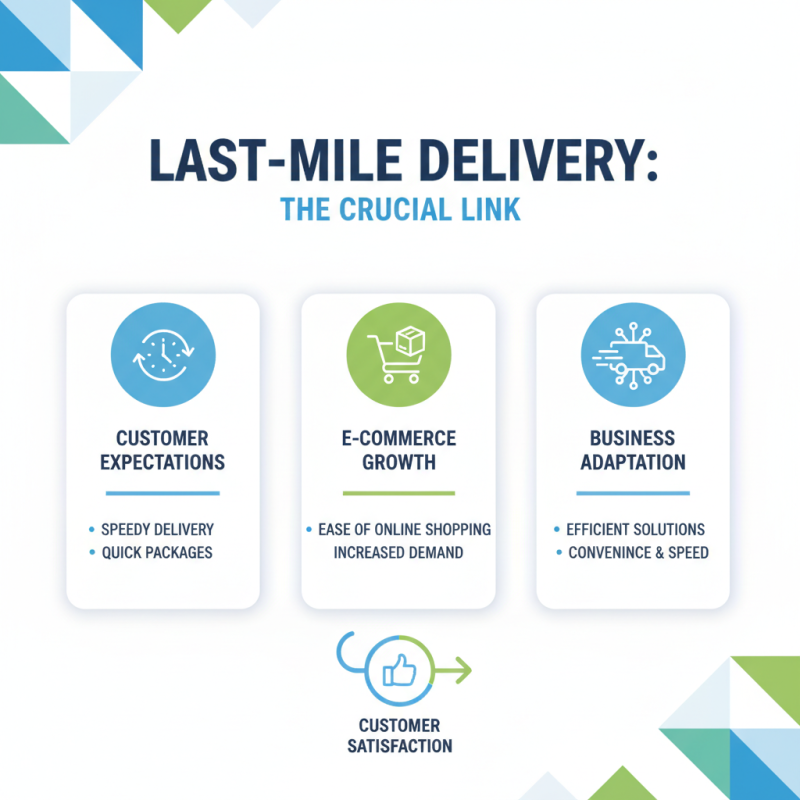 LAST-MILE DELIVERY:
THE CRUCIAL LINK

CUSTOMER EXPECTATIONS

• SPEEDY DELIVERY
• QUICK PACKAGES

E-COMMERCE GROWTH

• EASE OF ONLINE SHOPPING
INCREASED DEMAND

BUSINESS ADAPTATION

• EFFICIENT SOLUTIONS
• CONVENINCE & SPEED

CUSTOMER SATISFACTION